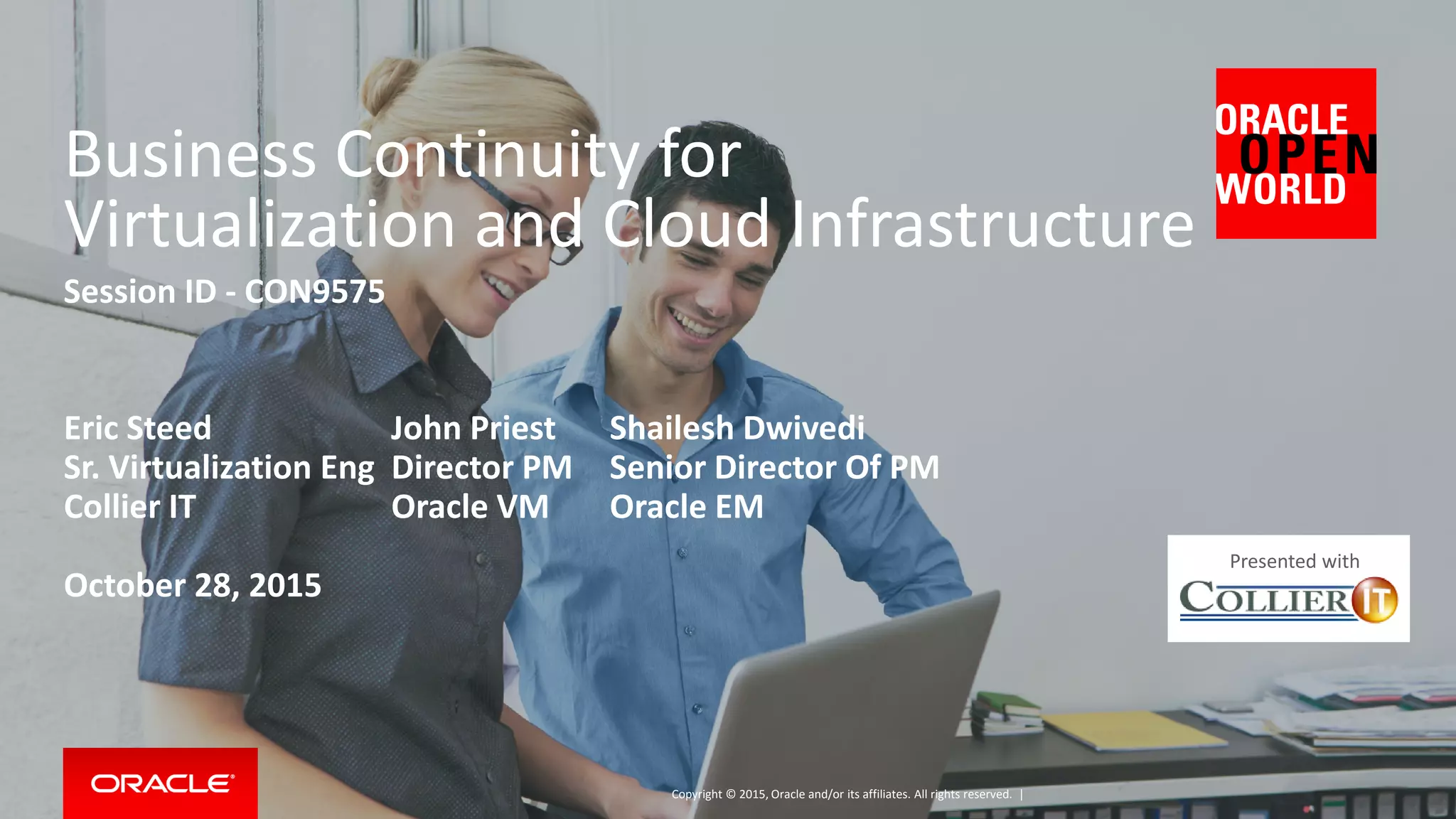 ORACLE OPEN WORLD

Business Continuity for Virtualization and Cloud Infrastructure

Session ID - CON9575

Eric Steed
Sr. Virtualization Eng
Collier IT

John Priest
Director PM
Oracle VM

Shailesh Dwivedi
Senior Director Of PM
Oracle EM

October 28, 2015

Presented with
COLLIER IT

ORACLE

Copyright © 2015, Oracle and/or its affiliates. All rights reserved. |